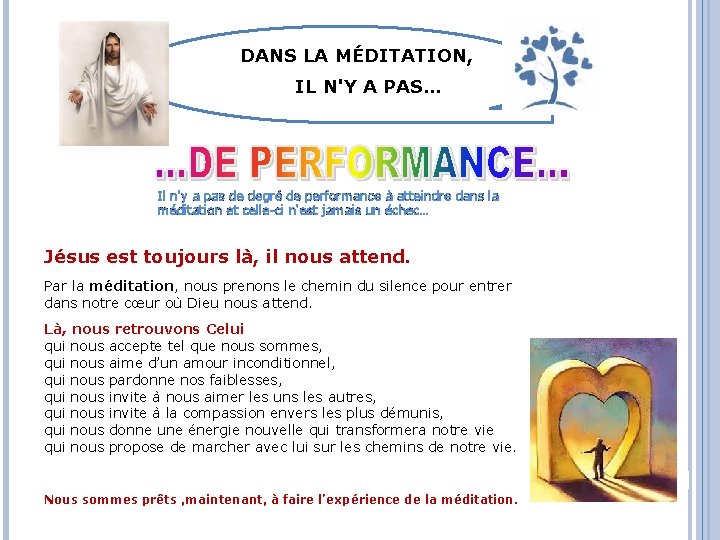 DANS LA MÉDITATION,
IL N'Y A PAS...

...DE PERFORMANCE...

Il n'y a pas de degré de performance à atteindre dans la méditation et celle-ci n'est jamais un échec...

Jésus est toujours là, il nous attend.

Par la méditation, nous prenons le chemin du silence pour entrer dans notre cœur où Dieu nous attend.

Là, nous retrouvons Celui
qui nous accepte tel que nous sommes,
qui nous aime d'un amour inconditionnel,
qui nous pardonne nos faiblesses,
qui nous invite à nous aimer les uns les autres,
qui nous invite à la compassion envers les plus démunis,
qui nous donne une énergie nouvelle qui transformera notre vie
qui nous propose de marcher avec lui sur les chemins de notre vie.

Nous sommes prêts ,maintenant, à faire l'expérience de la méditation.